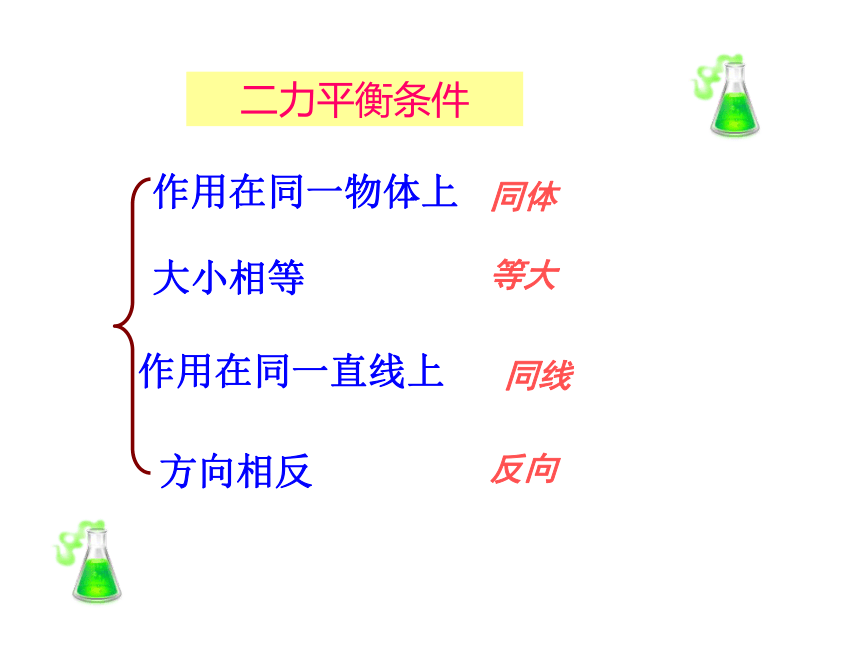 二力平衡条件

作用在同一物体上 同体

大小相等 等大

作用在同一直线上 同线

方向相反 反向